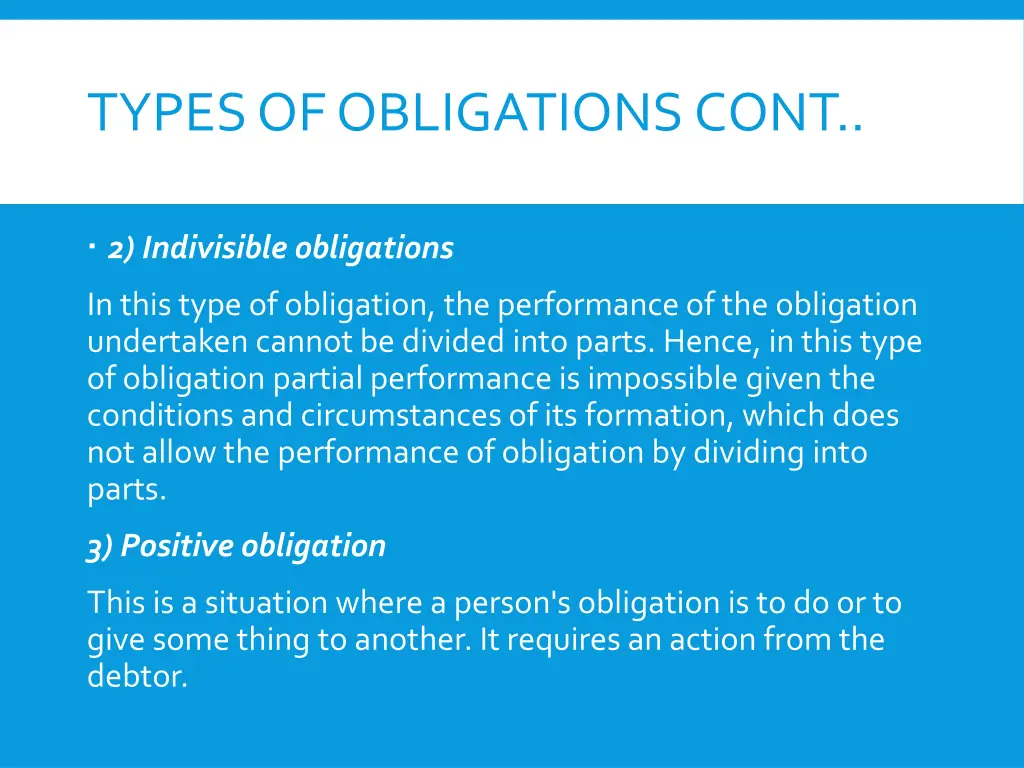 TYPES OF OBLIGATIONS CONT..

· 2) Indivisible obligations

In this type of obligation, the performance of the obligation undertaken cannot be divided into parts. Hence, in this type of obligation partial performance is impossible given the conditions and circumstances of its formation, which does not allow the performance of obligation by dividing into parts.

3) Positive obligation

This is a situation where a person's obligation is to do or to give some thing to another. It requires an action from the debtor.